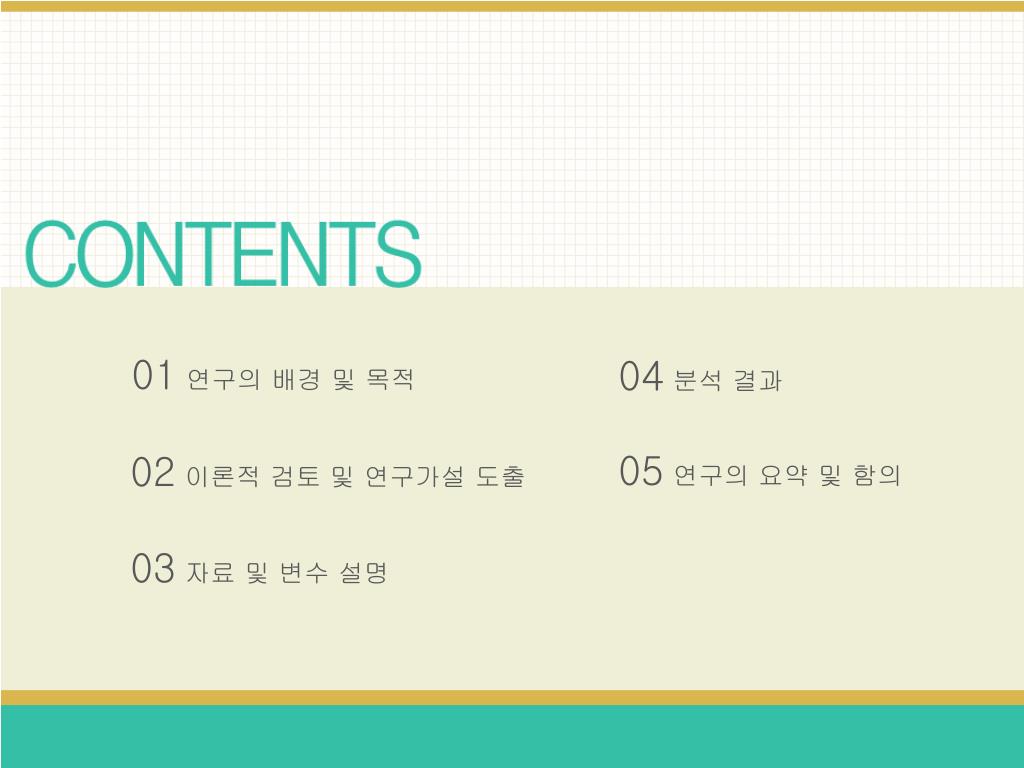 CONTENTS

01 연구의 배경 및 목적

02 이론적 검토 및 연구가설 도출

03 자료 및 변수 설명

04 분석 결과

05 연구의 요약 및 함의